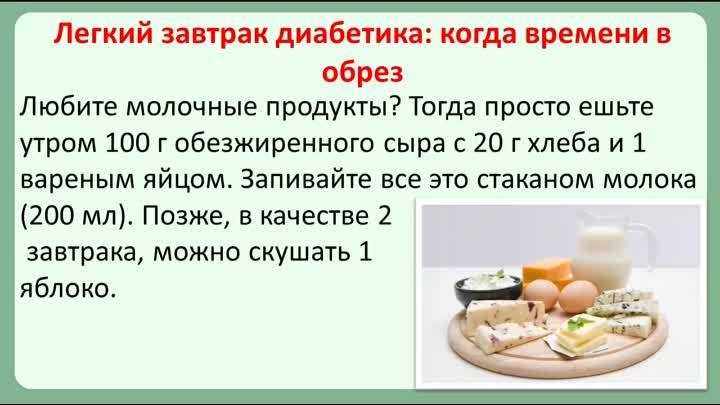 Легкий завтрак диабетика: когда времени в обрез

Любите молочные продукты? Тогда просто ешьте утром 100 г обезжиренного сыра с 20 г хлеба и 1 вареным яйцом. Запивайте все это стаканом молока (200 мл). Позже, в качестве 2 завтрака, можно скушать 1 яблоко.